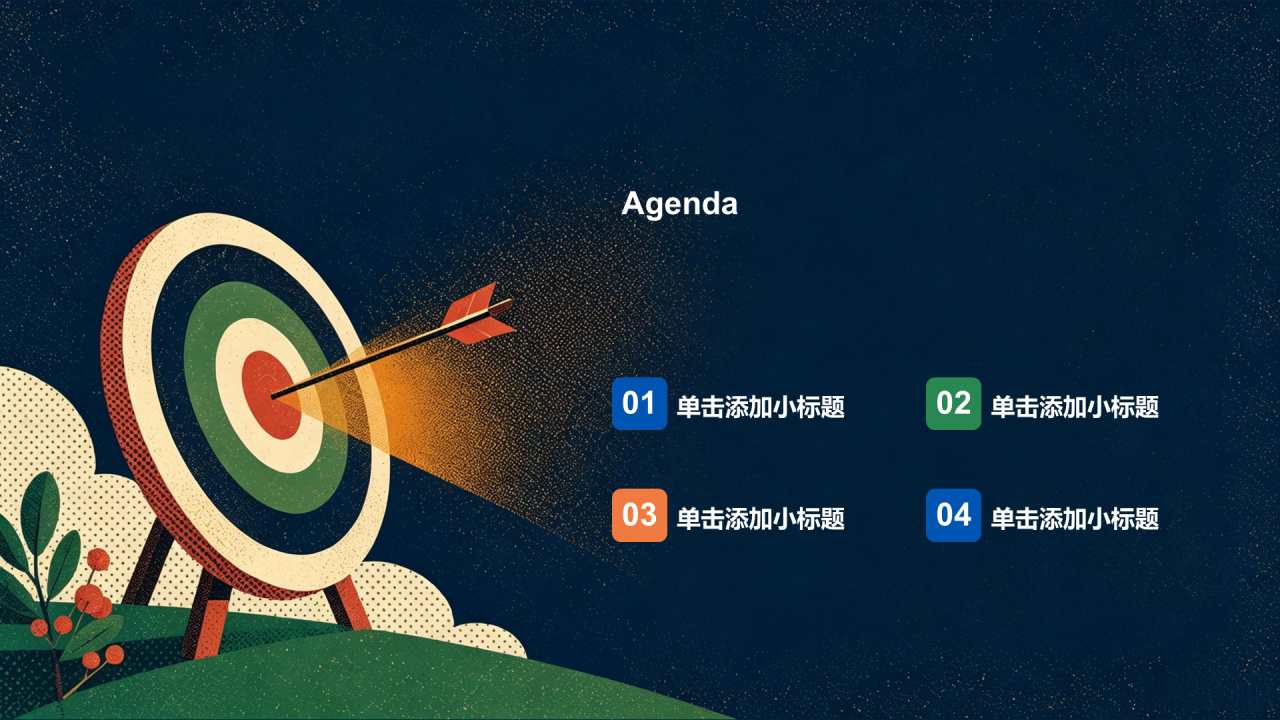 Agenda

01 单击添加小标题

02 单击添加小标题

03 单击添加小标题

04 单击添加小标题